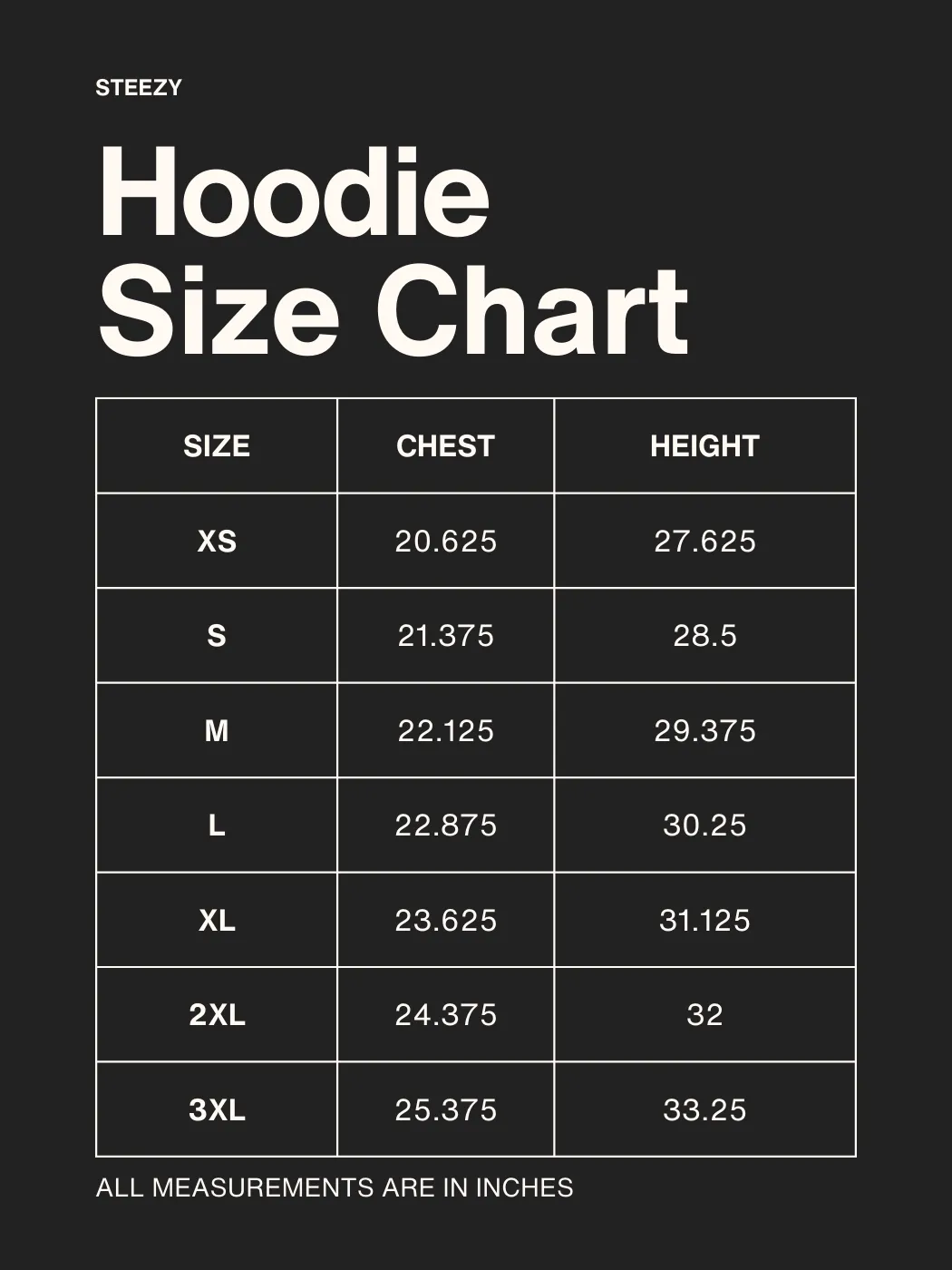 STEEZY

Hoodie Size Chart

| SIZE | CHEST | HEIGHT |
|---|---|---|
| XS | 20.625 | 27.625 |
| S | 21.375 | 28.5 |
| M | 22.125 | 29.375 |
| L | 22.875 | 30.25 |
| XL | 23.625 | 31.125 |
| 2XL | 24.375 | 32 |
| 3XL | 25.375 | 33.25 |

ALL MEASUREMENTS ARE IN INCHES